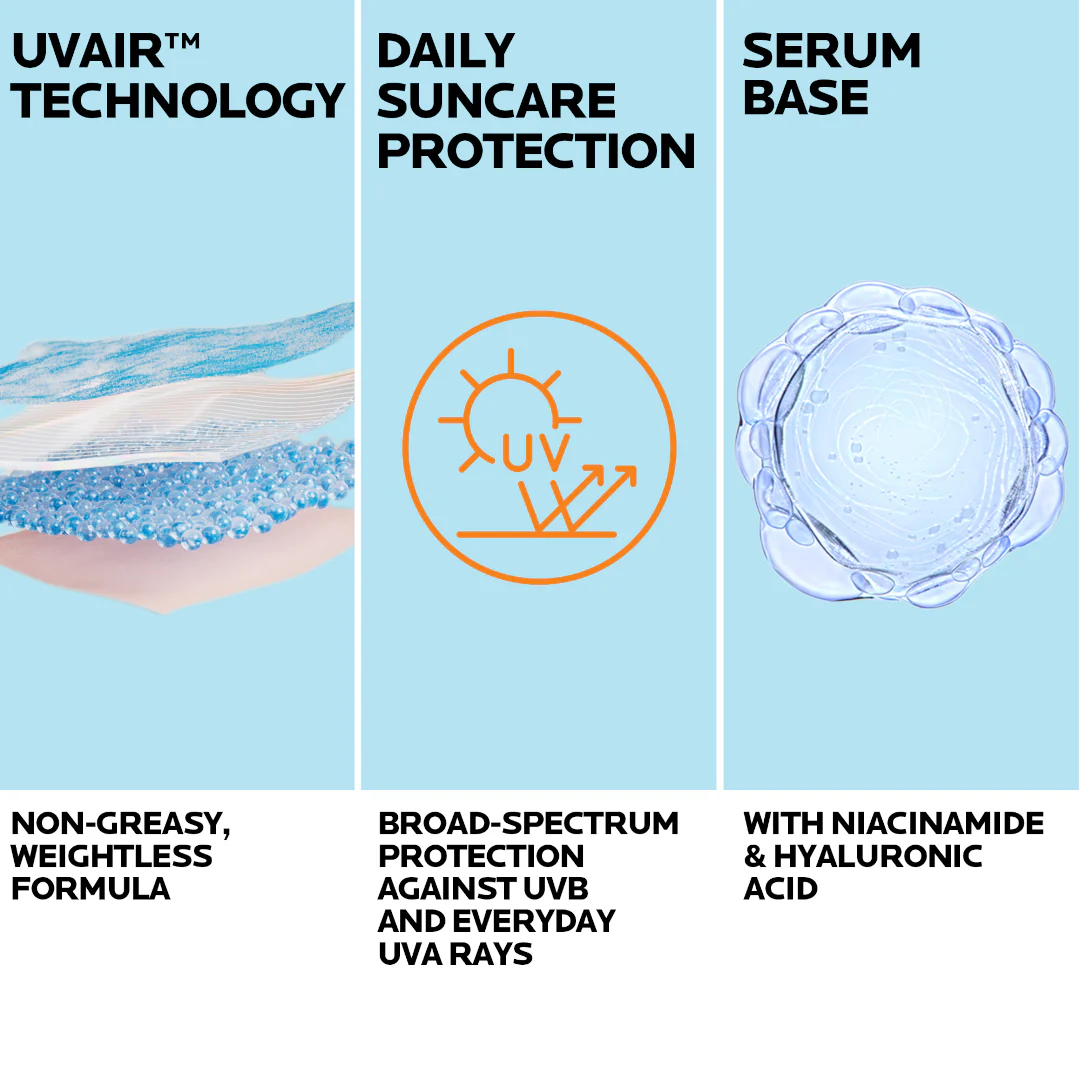 UVAIR™ TECHNOLOGY

NON-GREASY, WEIGHTLESS FORMULA

DAILY SUNCARE PROTECTION

UV

BROAD-SPECTRUM PROTECTION AGAINST UVB AND EVERYDAY UVA RAYS

SERUM BASE

WITH NIACINAMIDE & HYALURONIC ACID